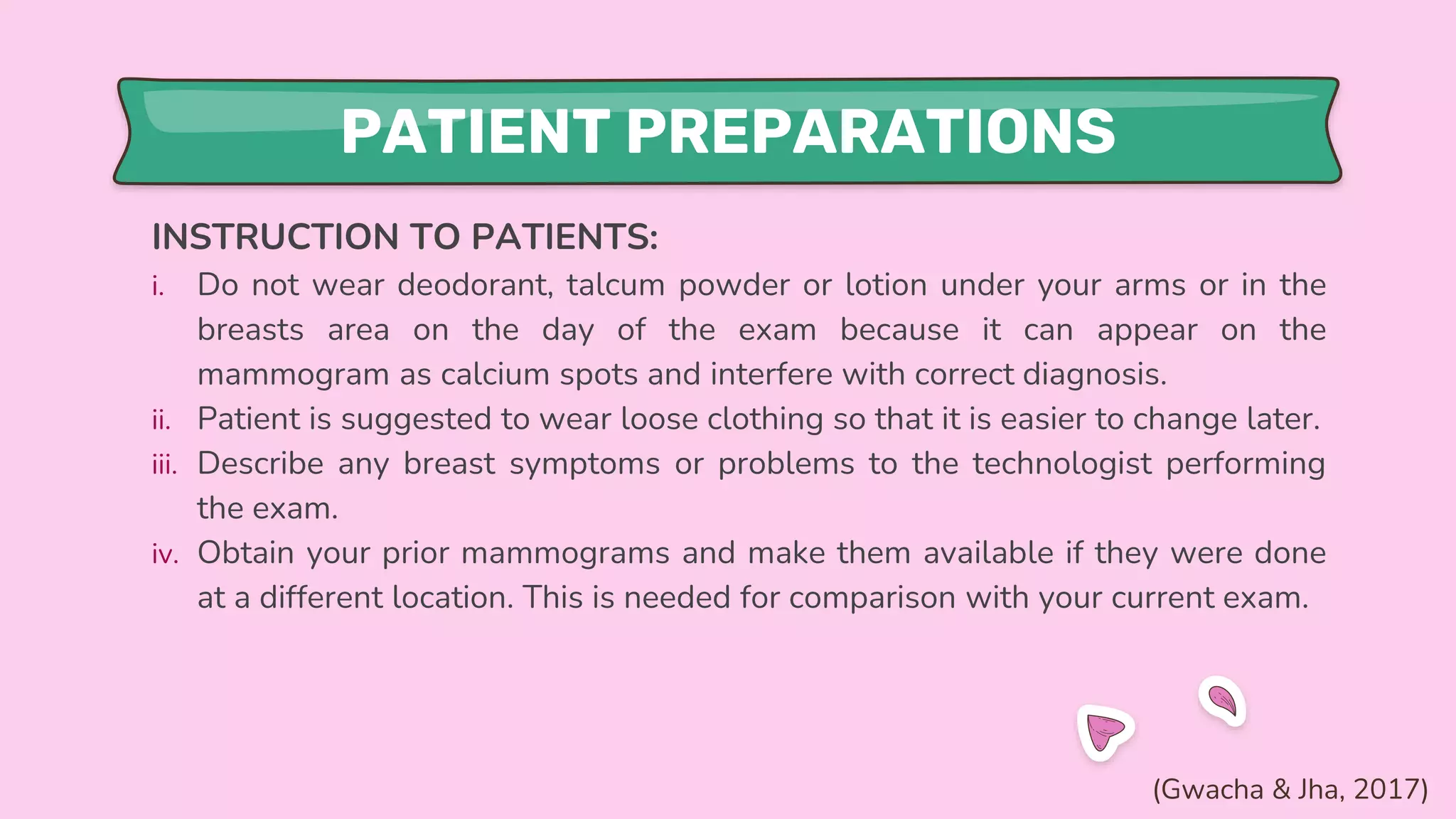 PATIENT PREPARATIONS

INSTRUCTION TO PATIENTS:

i. Do not wear deodorant, talcum powder or lotion under your arms or in the breasts area on the day of the exam because it can appear on the mammogram as calcium spots and interfere with correct diagnosis.

ii. Patient is suggested to wear loose clothing so that it is easier to change later.

iii. Describe any breast symptoms or problems to the technologist performing the exam.

iv. Obtain your prior mammograms and make them available if they were done at a different location. This is needed for comparison with your current exam.

(Gwacha & Jha, 2017)